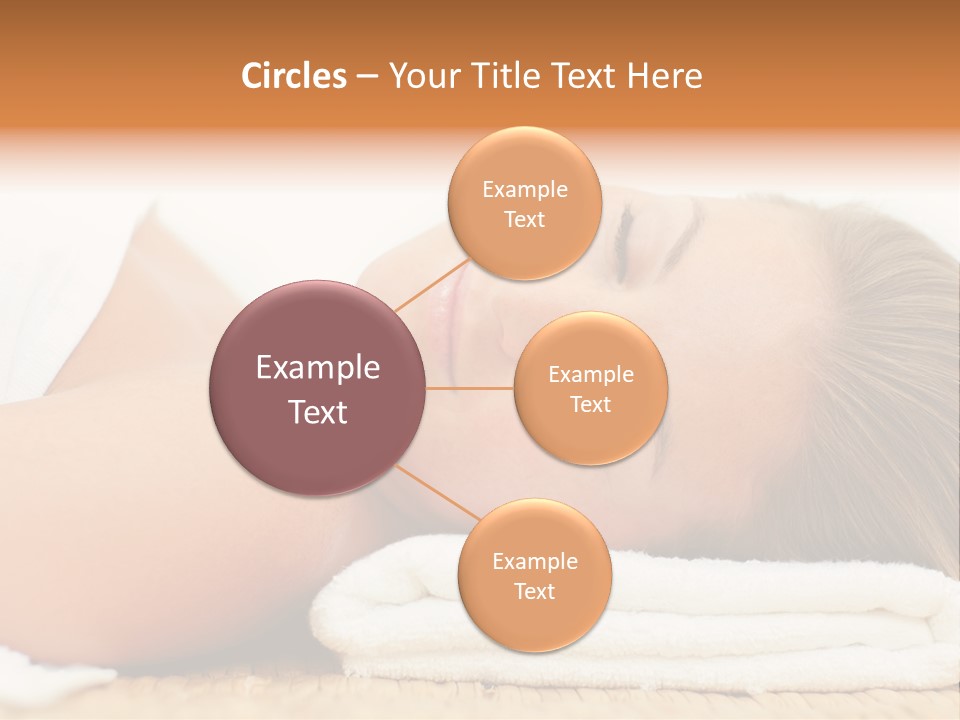 Circles – Your Title Text Here

Example Text

Example Text

Example Text

Example Text